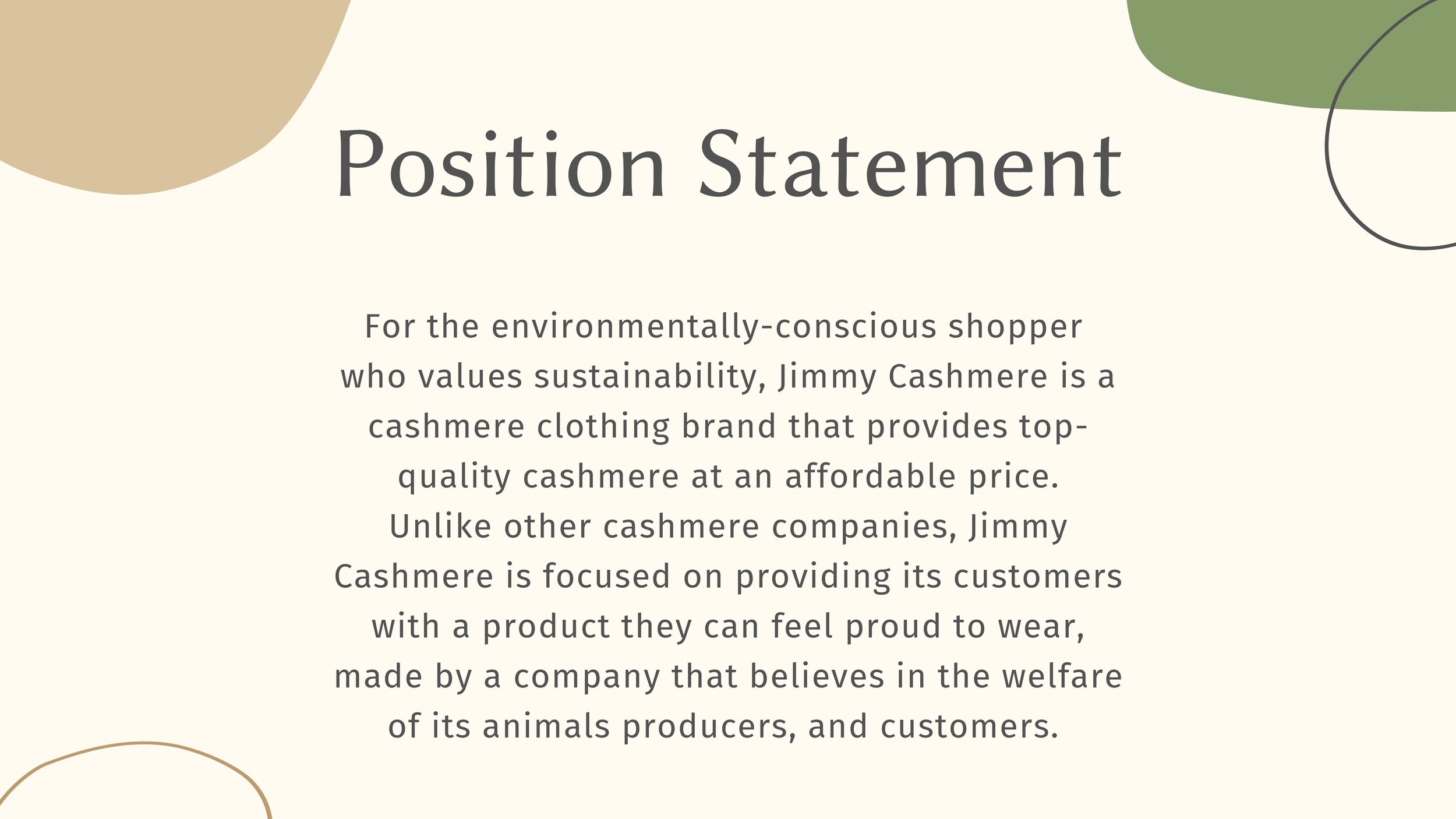 Position Statement

For the environmentally-conscious shopper who values sustainability, Jimmy Cashmere is a cashmere clothing brand that provides top-quality cashmere at an affordable price. Unlike other cashmere companies, Jimmy Cashmere is focused on providing its customers with a product they can feel proud to wear, made by a company that believes in the welfare of its animals producers, and customers.